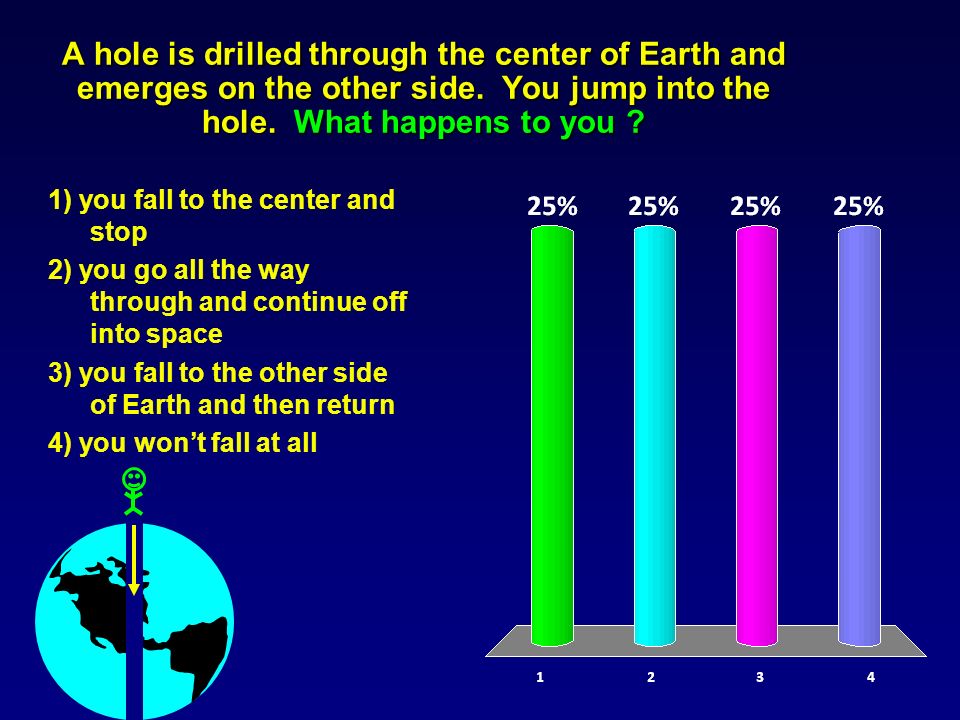 A hole is drilled through the center of Earth and emerges on the other side. You jump into the hole. What happens to you ?

1) you fall to the center and stop

2) you go all the way through and continue off into space

3) you fall to the other side of Earth and then return

4) you won't fall at all

25%
25%
25%
25%

1
2
3
4